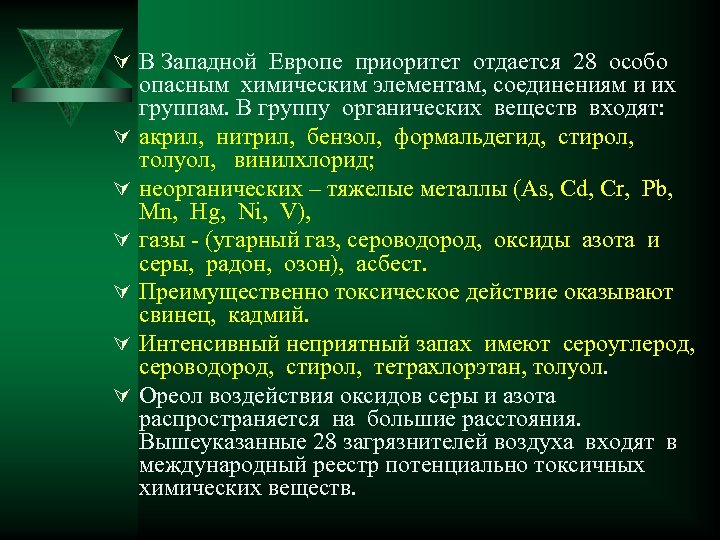 В Западной Европе приоритет отдается 28 особо опасным химическим элементам, соединениям и их группам. В группу органических веществ входят:

акрил, нитрил, бензол, формальдегид, стирол, толуол, винилхлорид;

неорганических – тяжелые металлы (As, Cd, Cr, Pb, Mn, Hg, Ni, V),

газы - (угарный газ, сероводород, оксиды азота и серы, радон, озон), асбест.

Преимущественно токсическое действие оказывают свинец, кадмий.

Интенсивный неприятный запах имеют сероуглерод, сероводород, стирол, тетрахлорэтан, толуол.

Ореол воздействия оксидов серы и азота распространяется на большие расстояния. Вышеуказанные 28 загрязнителей воздуха входят в международный реестр потенциально токсичных химических веществ.